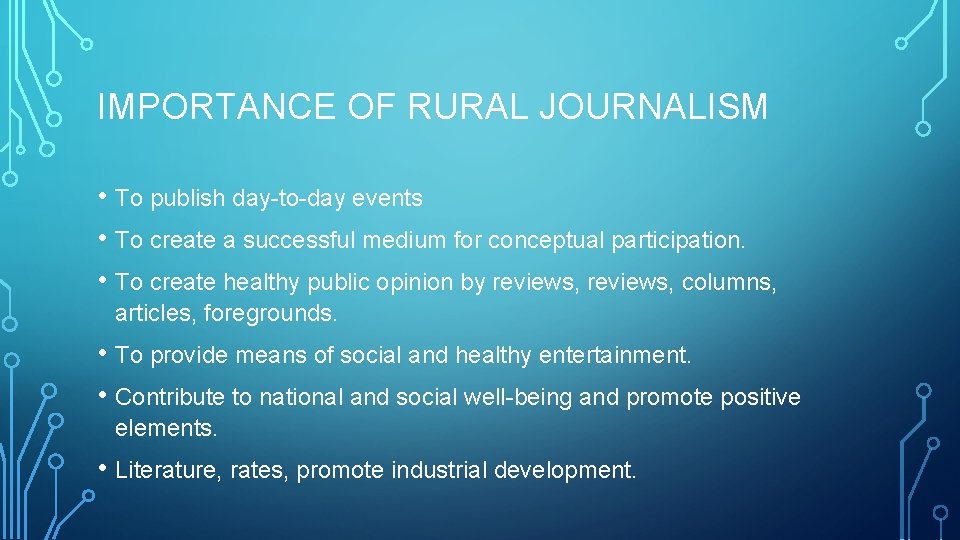 IMPORTANCE OF RURAL JOURNALISM

• To publish day-to-day events

• To create a successful medium for conceptual participation.

• To create healthy public opinion by reviews, reviews, columns, articles, foregrounds.

• To provide means of social and healthy entertainment.

• Contribute to national and social well-being and promote positive elements.

• Literature, rates, promote industrial development.